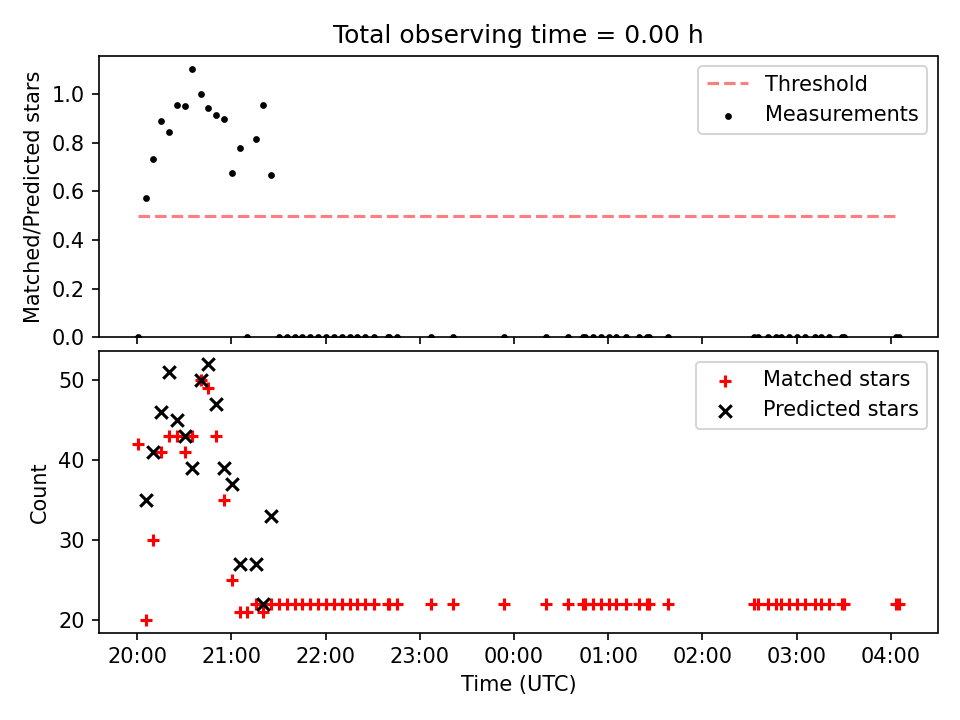 Total observing time = 0.00 h

Matched/Predicted stars

1.0
0.8
0.6
0.4
0.2
0.0

Threshold
Measurements

Count

50
40
30
20

Matched stars
Predicted stars

20:00
21:00
22:00
23:00
00:00
01:00
02:00
03:00
04:00

Time (UTC)